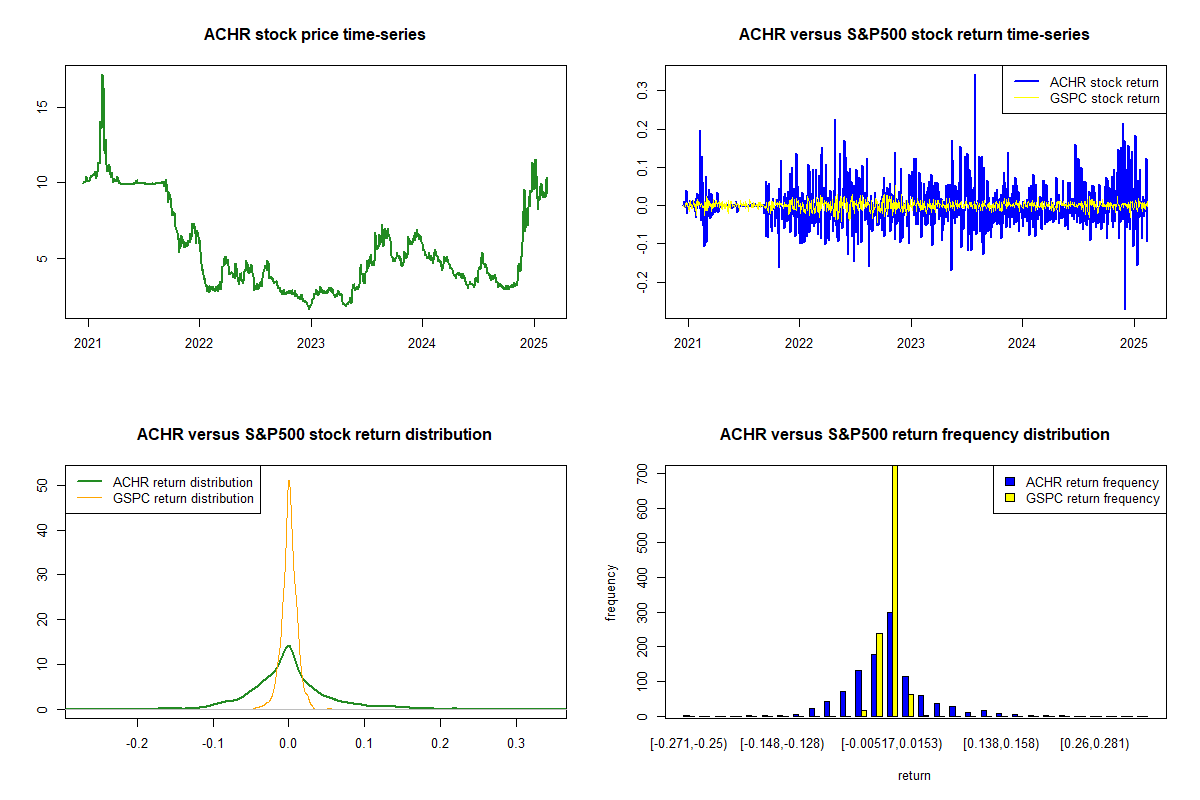 ACHR stock price time-series

15
10
5

2021 2022 2023 2024 2025

ACHR versus S&P500 stock return time-series

ACHR stock return
GSPC stock return

0.3
0.2
0.1
0.0
-0.1
-0.2

2021 2022 2023 2024 2025

ACHR versus S&P500 stock return distribution

ACHR return distribution
GSPC return distribution

50
40
30
20
10
0

-0.2 -0.1 0.0 0.1 0.2 0.3

ACHR versus S&P500 return frequency distribution

ACHR return frequency
GSPC return frequency

frequency

700
600
500
400
300
200
100
0

[-0.271,-0.25) [-0.148,-0.128) [-0.00517,0.0153) [0.138,0.158) [0.26,0.281)

return